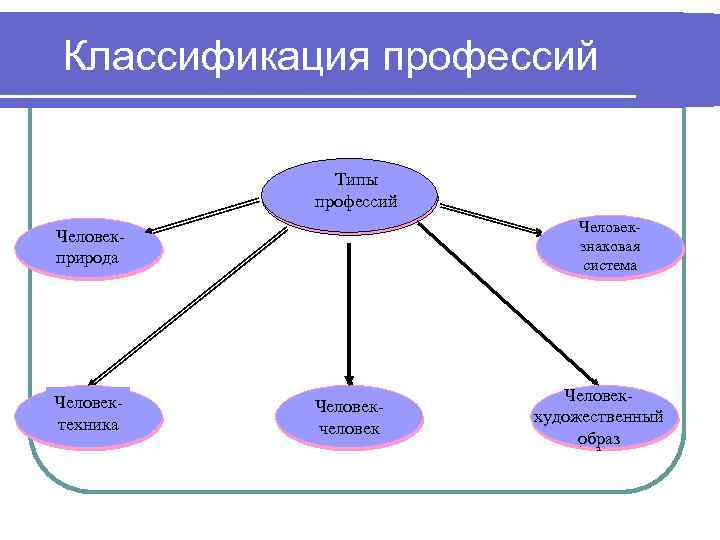 Классификация профессий

Типы профессий

Человек-природа

Человек-знаковая система

Человек-техника

Человек-человек

Человек-художественный образ